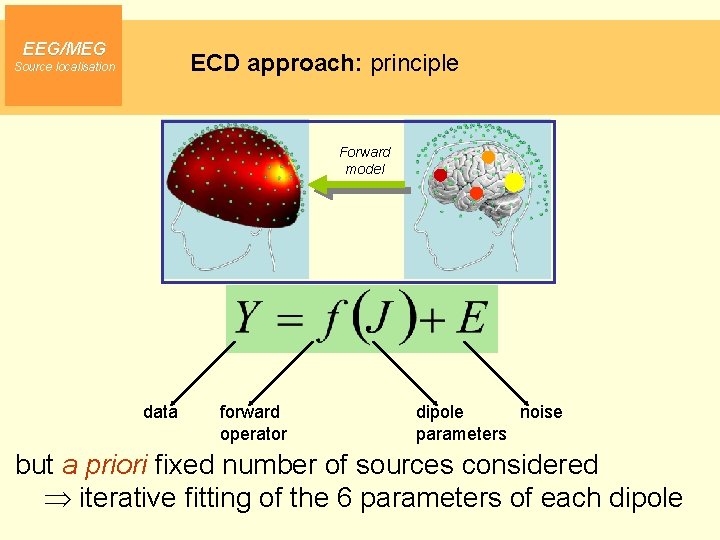 EEG/MEG
Source localisation

ECD approach: principle

Forward model

$Y = f(J) + E$

data

forward operator

dipole parameters

noise

but a priori fixed number of sources considered
$\Rightarrow$ iterative fitting of the 6 parameters of each dipole